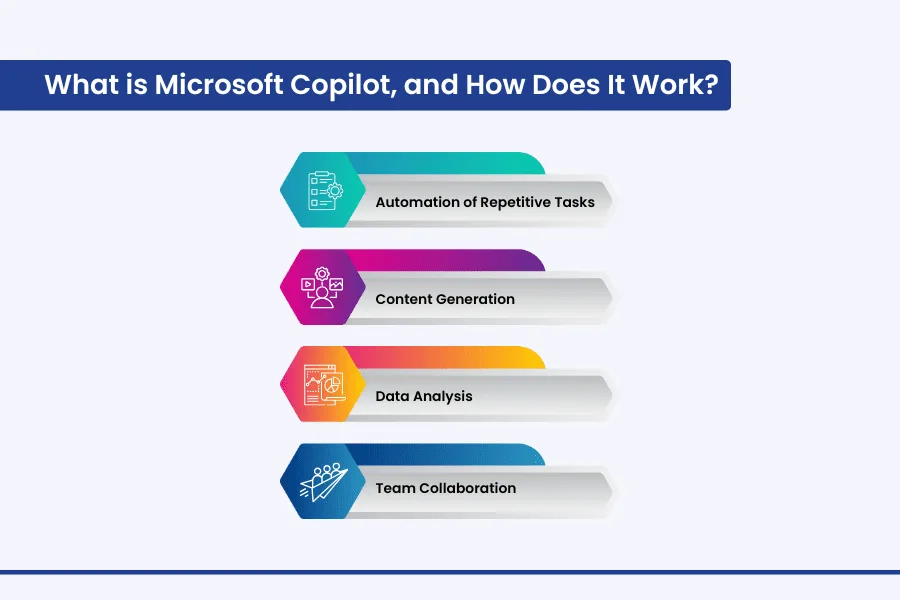 What is Microsoft Copilot, and How Does It Work?

Automation of Repetitive Tasks

Content Generation

Data Analysis

Team Collaboration